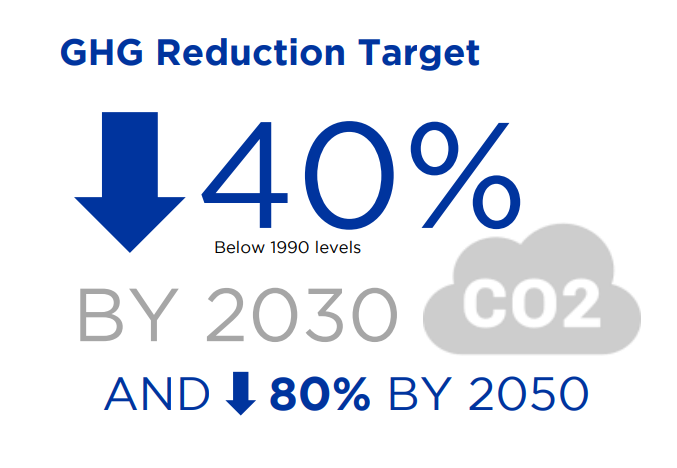 GHG Reduction Target

40%

Below 1990 levels

BY 2030

CO2

AND 80% BY 2050